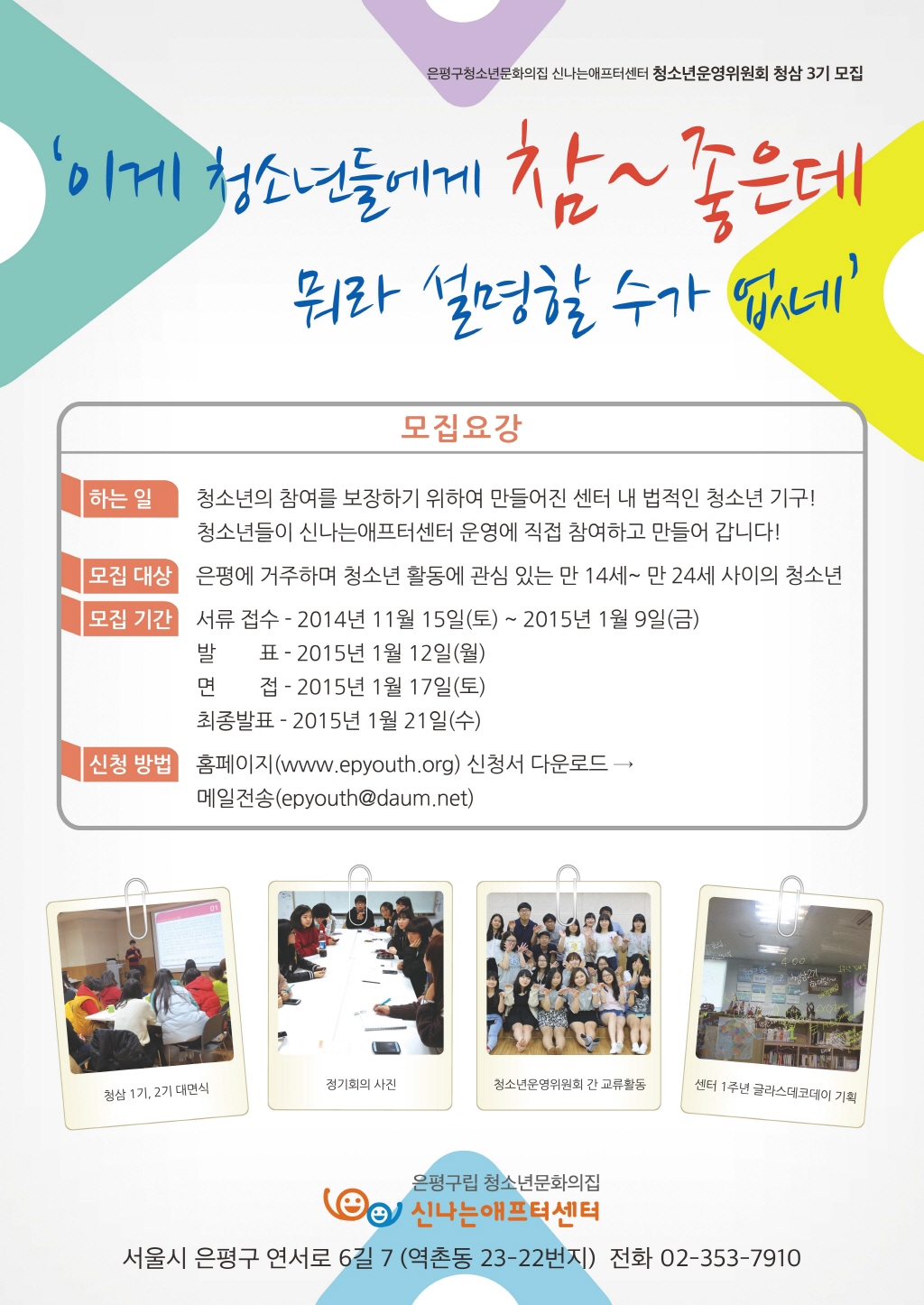 은평구청소년문화의집 신나는애프터센터 청소년운영위원회 청삼 3기 모집

'이게 청소년들에게 참~ 좋은데 뭐라 설명할 수가 없네'

모집요강

하는 일
청소년의 참여를 보장하기 위하여 만들어진 센터 내 법적인 청소년 기구!
청소년들이 신나는애프터센터 운영에 직접 참여하고 만들어 갑니다!

모집 대상
은평에 거주하며 청소년 활동에 관심 있는 만 14세~ 만 24세 사이의 청소년

모집 기간
서류 접수 - 2014년 11월 15일(토) ~ 2015년 1월 9일(금)
발 표 - 2015년 1월 12일(월)
면 접 - 2015년 1월 17일(토)
최종발표 - 2015년 1월 21일(수)

신청 방법
홈페이지(www.epyouth.org) 신청서 다운로드 →
메일전송(epyouth@daum.net)

청삼 1기, 2기 대면식

정기회의 사진

청소년운영위원회 간 교류활동

센터 1주년 글라스데코데이 기획

은평구립 청소년문화의집
신나는애프터센터

서울시 은평구 연서로 6길 7 (역촌동 23-22번지) 전화 02-353-7910